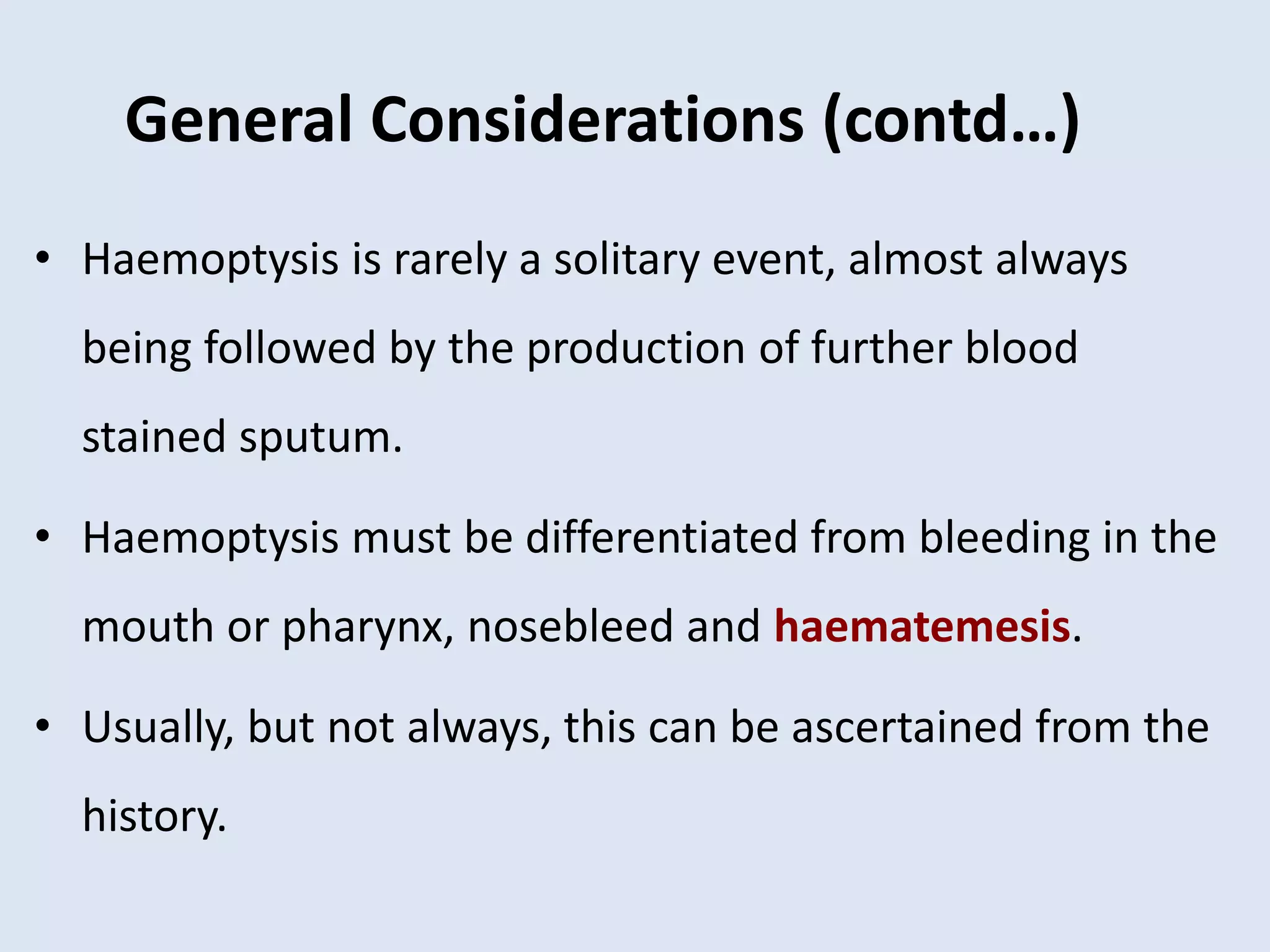 General Considerations (contd…)

• Haemoptysis is rarely a solitary event, almost always being followed by the production of further blood stained sputum.

• Haemoptysis must be differentiated from bleeding in the mouth or pharynx, nosebleed and haematemesis.

• Usually, but not always, this can be ascertained from the history.